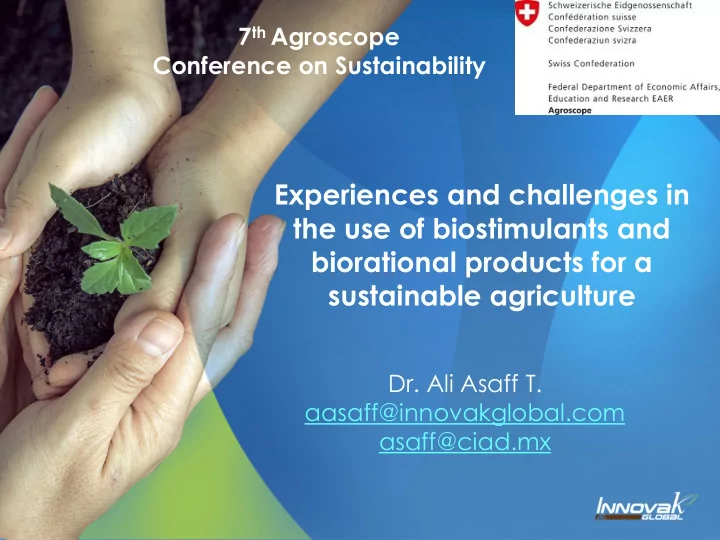 7th Agroscope
Conference on Sustainability

Schweizerische Eidgenossenschaft
Confédération suisse
Confederazione Svizzera
Confederaziun svizra

Swiss Confederation

Federal Department of Economic Affairs, Education and Research EAER
Agroscope

Experiences and challenges in the use of biostimulants and biorational products for a sustainable agriculture

Dr. Ali Asaff T.
aasaff@innovakglobal.com
asaff@ciad.mx

Innovak GLOBAL